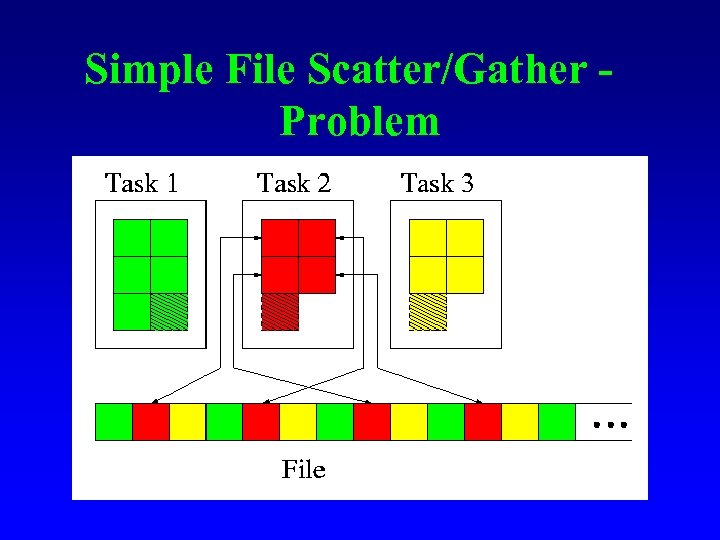 Simple File Scatter/Gather - Problem

Task 1

Task 2

Task 3

...

File